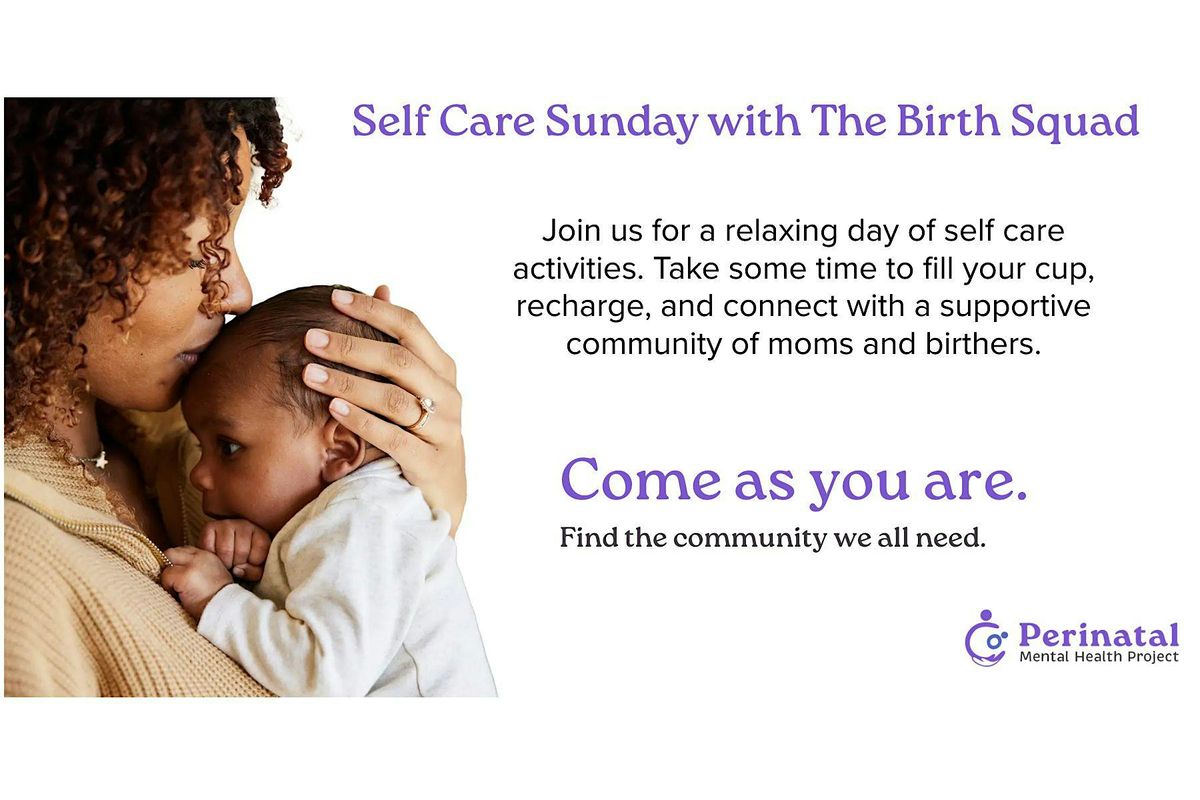 Self Care Sunday with The Birth Squad

Join us for a relaxing day of self care activities. Take some time to fill your cup, recharge, and connect with a supportive community of moms and birthers.

Come as you are.

Find the community we all need.

Perinatal
Mental Health Project